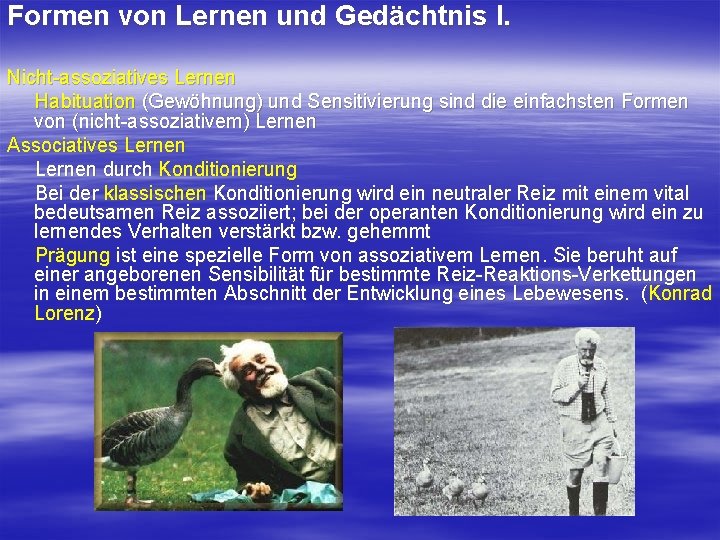 Formen von Lernen und Gedächtnis I.

Nicht-assoziatives Lernen

Habituation (Gewöhnung) und Sensitivierung sind die einfachsten Formen von (nicht-assoziativem) Lernen

Associatives Lernen

Lernen durch Konditionierung

Bei der klassischen Konditionierung wird ein neutraler Reiz mit einem vital bedeutsamen Reiz assoziiert; bei der operanten Konditionierung wird ein zu lernendes Verhalten verstärkt bzw. gehemmt

Prägung ist eine spezielle Form von assoziativem Lernen. Sie beruht auf einer angeborenen Sensibilität für bestimmte Reiz-Reaktions-Verkettungen in einem bestimmten Abschnitt der Entwicklung eines Lebewesens. (Konrad Lorenz)